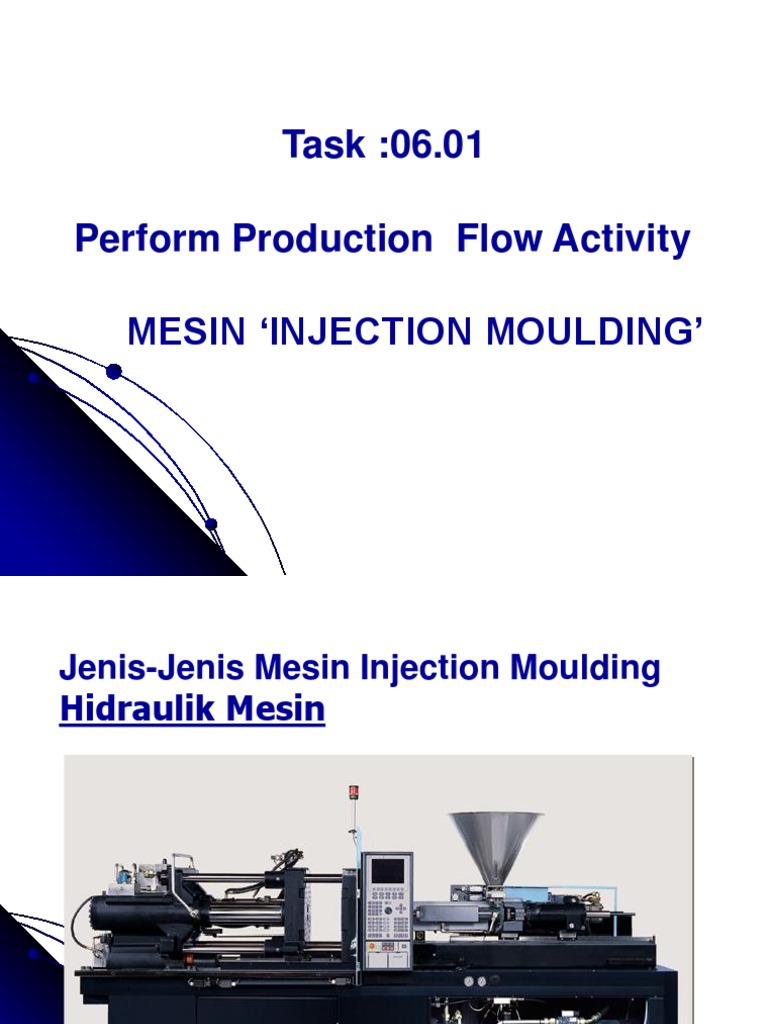 Task :06.01

Perform Production Flow Activity

MESIN ‘INJECTION MOULDING’

Jenis-Jenis Mesin Injection Moulding
Hidraulik Mesin